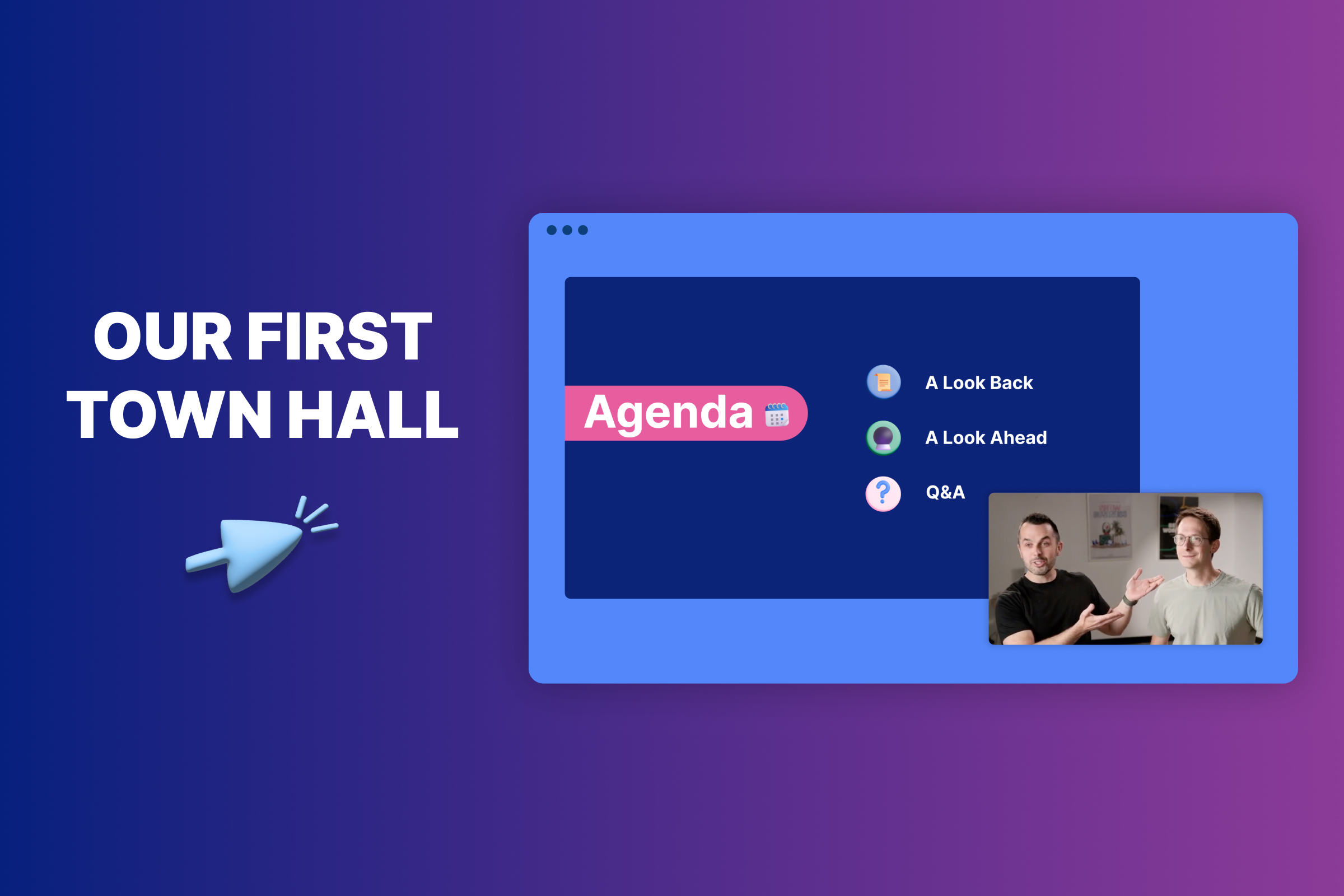 OUR FIRST TOWN HALL

Agenda

A Look Back

A Look Ahead

Q&A